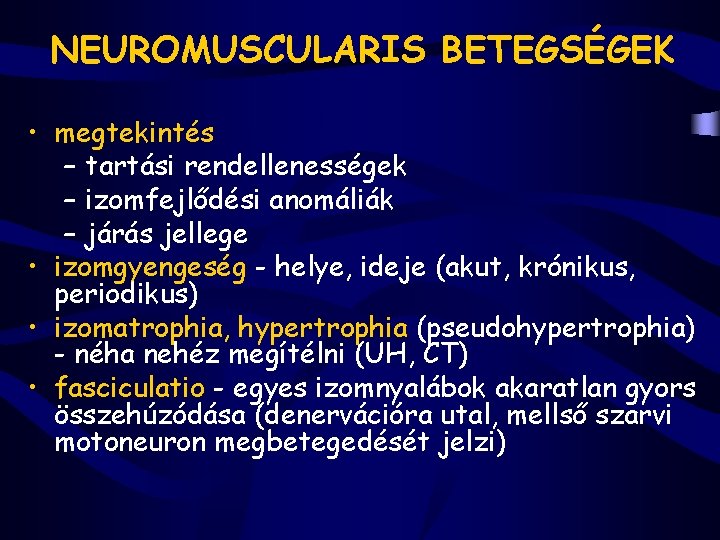 NEUROMUSCULARIS BETEGSÉGEK

• megtekintés
  – tartási rendellenességek
  – izomfejlődési anomáliák
  – járás jellege
• izomgyengeség - helye, ideje (akut, krónikus, periodikus)
• izomatrophia, hypertrophia (pseudohypertrophia) - néha nehéz megítélni (UH, CT)
• fasciculatio - egyes izomnyalábok akaratlan gyors összehúzódása (denervációra utal, mellső szarvi motoneuron megbetegedését jelzi)